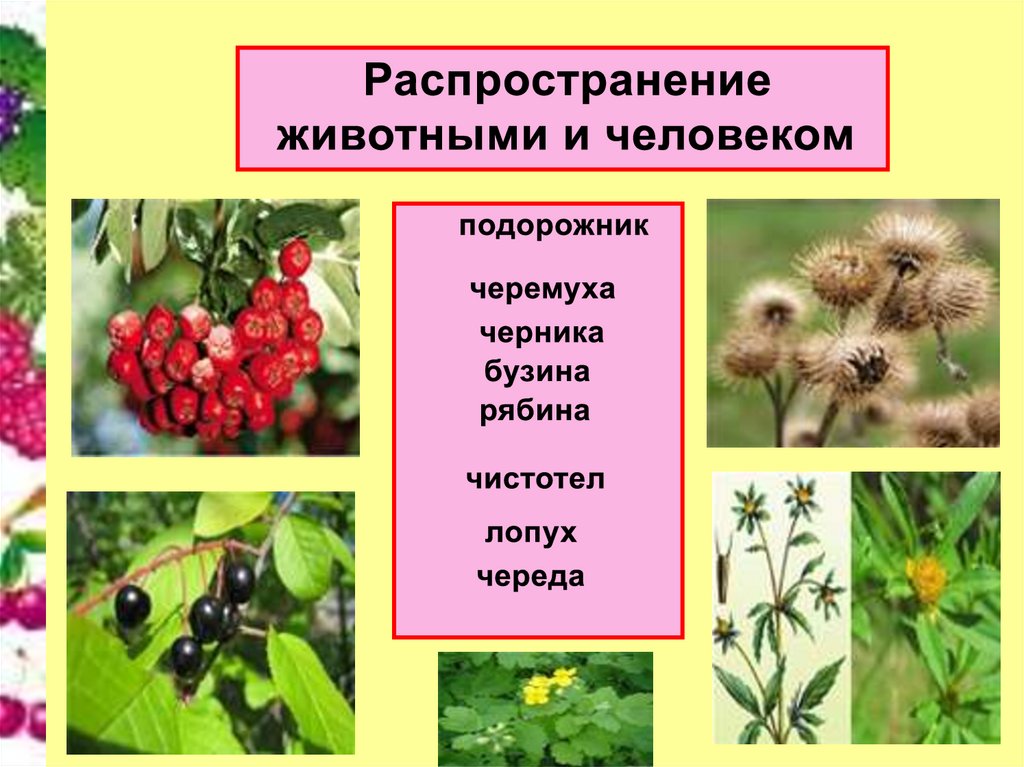 Распространение животными и человеком

подорожник

черемуха

черника

бузина

рябина

чистотел

лопух

череда